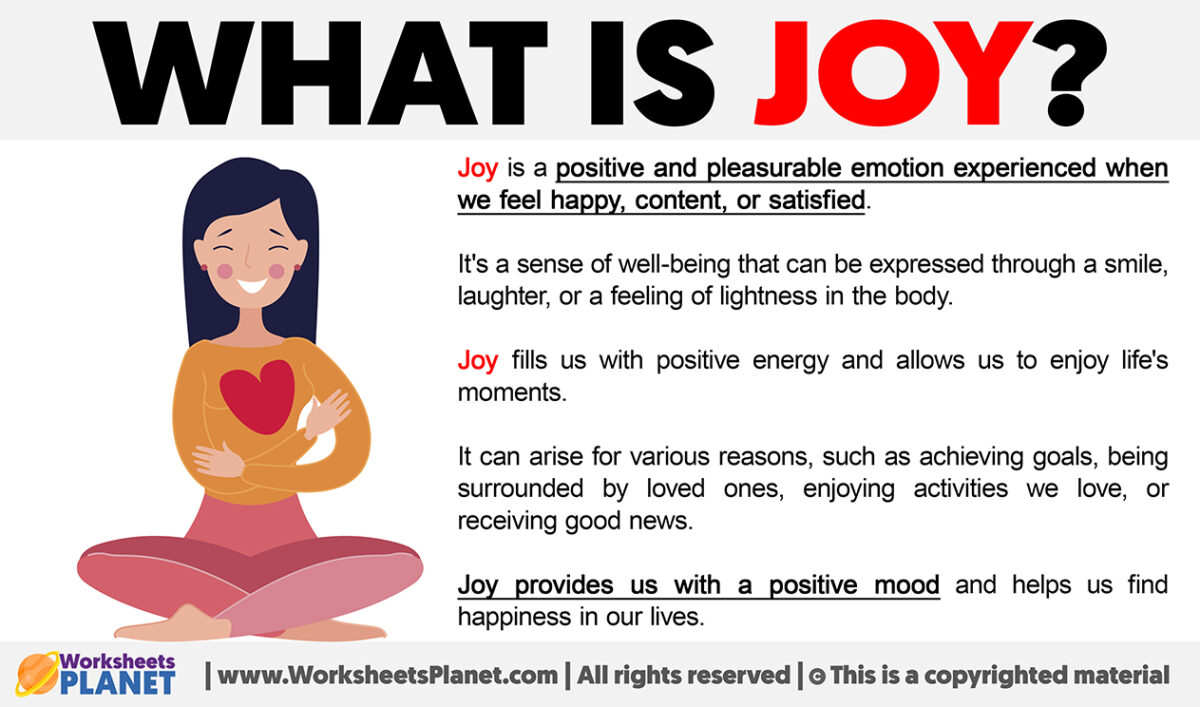 WHAT IS JOY?

Joy is a positive and pleasurable emotion experienced when we feel happy, content, or satisfied.

It's a sense of well-being that can be expressed through a smile, laughter, or a feeling of lightness in the body.

Joy fills us with positive energy and allows us to enjoy life's moments.

It can arise for various reasons, such as achieving goals, being surrounded by loved ones, enjoying activities we love, or receiving good news.

Joy provides us with a positive mood and helps us find happiness in our lives.

Worksheets PLANET | www.WorksheetsPlanet.com | All rights reserved | © This is a copyrighted material